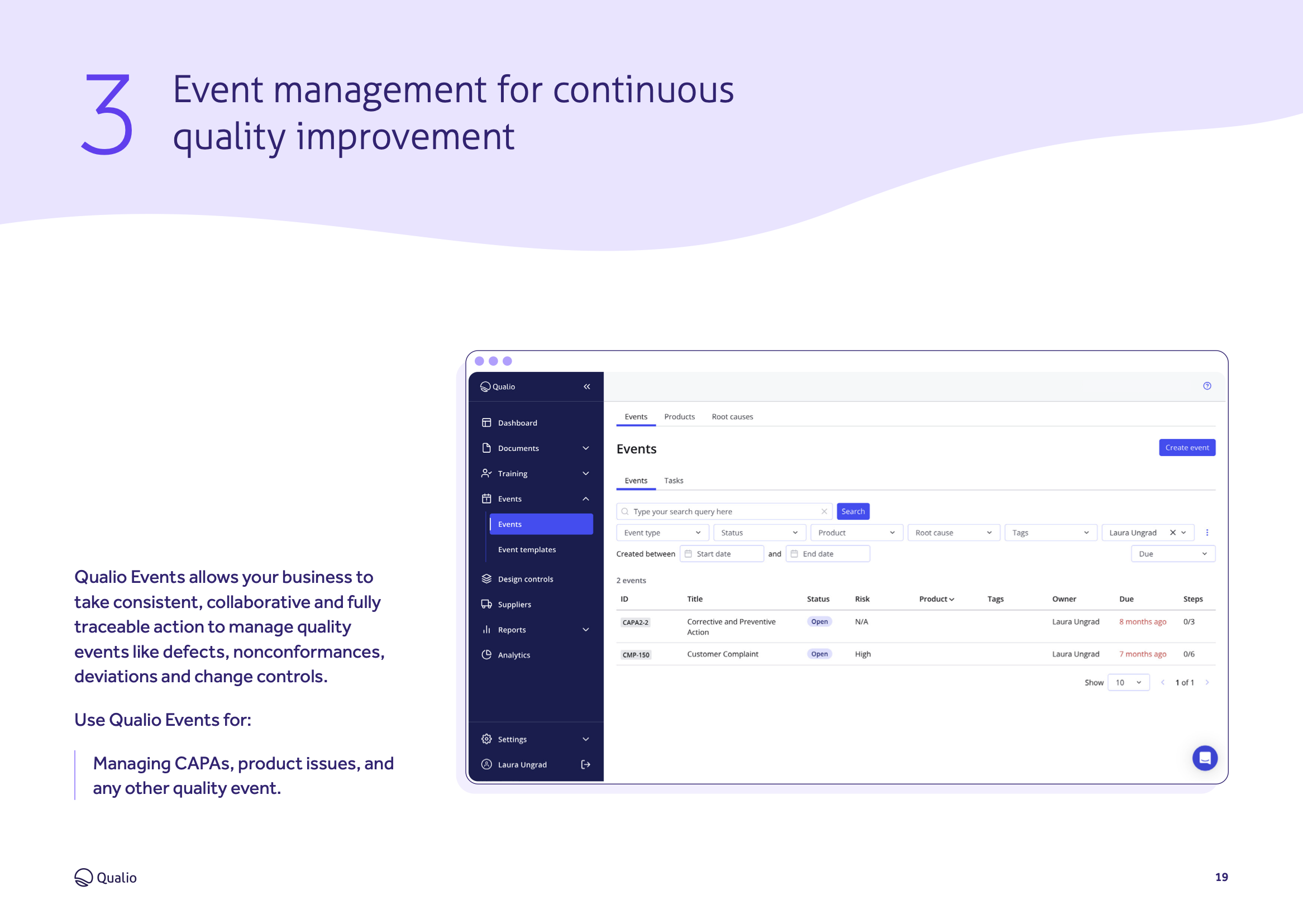 3 Event management for continuous quality improvement

Qualio Events allows your business to take consistent, collaborative and fully traceable action to manage quality events like defects, nonconformances, deviations and change controls.

Use Qualio Events for:

Managing CAPAs, product issues, and any other quality event.

Qualio

Dashboard
Documents
Training
Events
Events
Event templates
Design controls
Suppliers
Reports
Analytics
Settings
Laura Ungrad

Events Products Root causes

Events

Create event

Events Tasks

Type your search query here Search

Event type Status Product Root cause Tags Laura Ungrad

Created between Start date and End date Due

2 events

| ID | Title | Status | Risk | Product | Tags | Owner | Due | Steps |
|---|---|---|---|---|---|---|---|---|
| CAPA2-2 | Corrective and Preventive Action | Open | N/A | | | Laura Ungrad | 8 months ago | 0/3 |
| CMP-150 | Customer Complaint | Open | High | | | Laura Ungrad | 7 months ago | 0/6 |

Show 10 1 of 1

Qualio

19